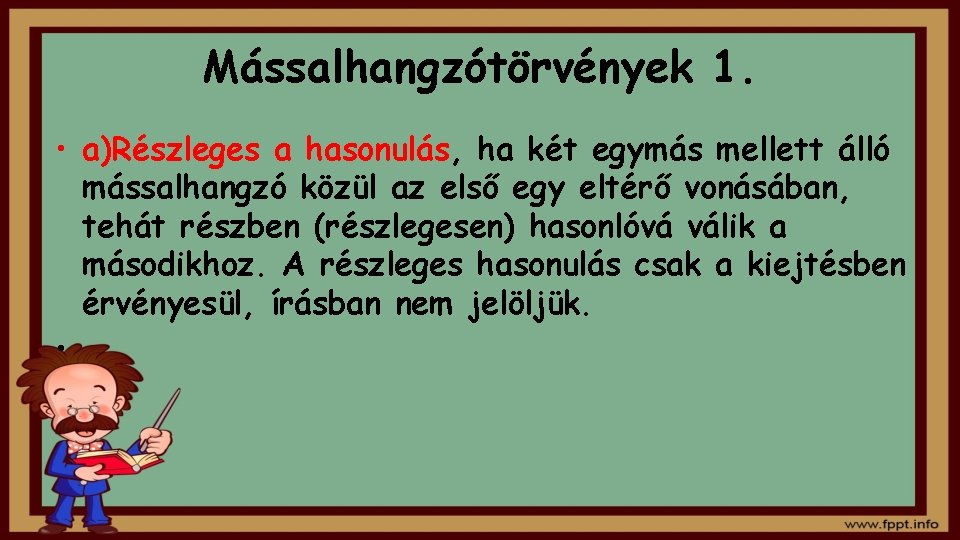 Mássalhangzótörvények 1.

• a)Részleges a hasonulás, ha két egymás mellett álló mássalhangzó közül az első egy eltérő vonásában, tehát részben (részlegesen) hasonlóvá válik a másodikhoz. A részleges hasonulás csak a kiejtésben érvényesül, írásban nem jelöljük.

•

www.fppt.info